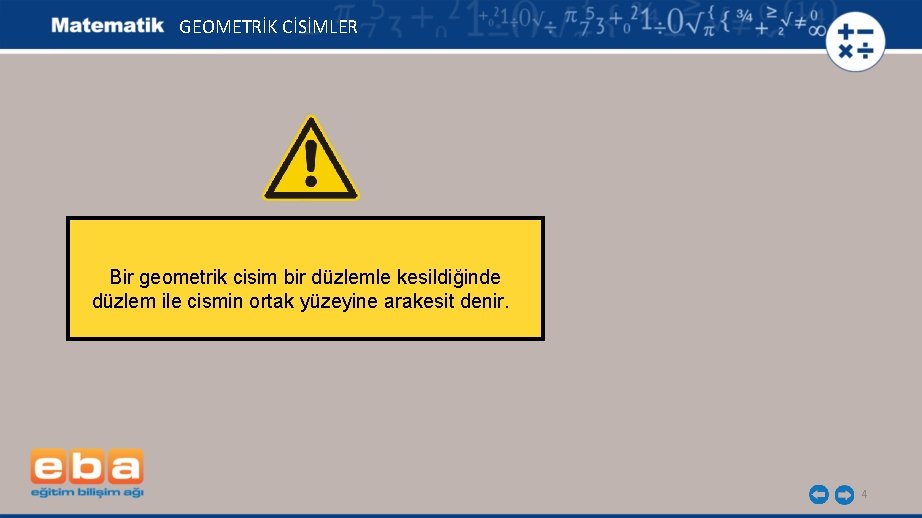 Matematik GEOMETRİK CİSİMLER

Bir geometrik cisim bir düzlemle kesildiğinde düzlem ile cismin ortak yüzeyine arakesit denir.

eba
eğitim bilişim ağı

4